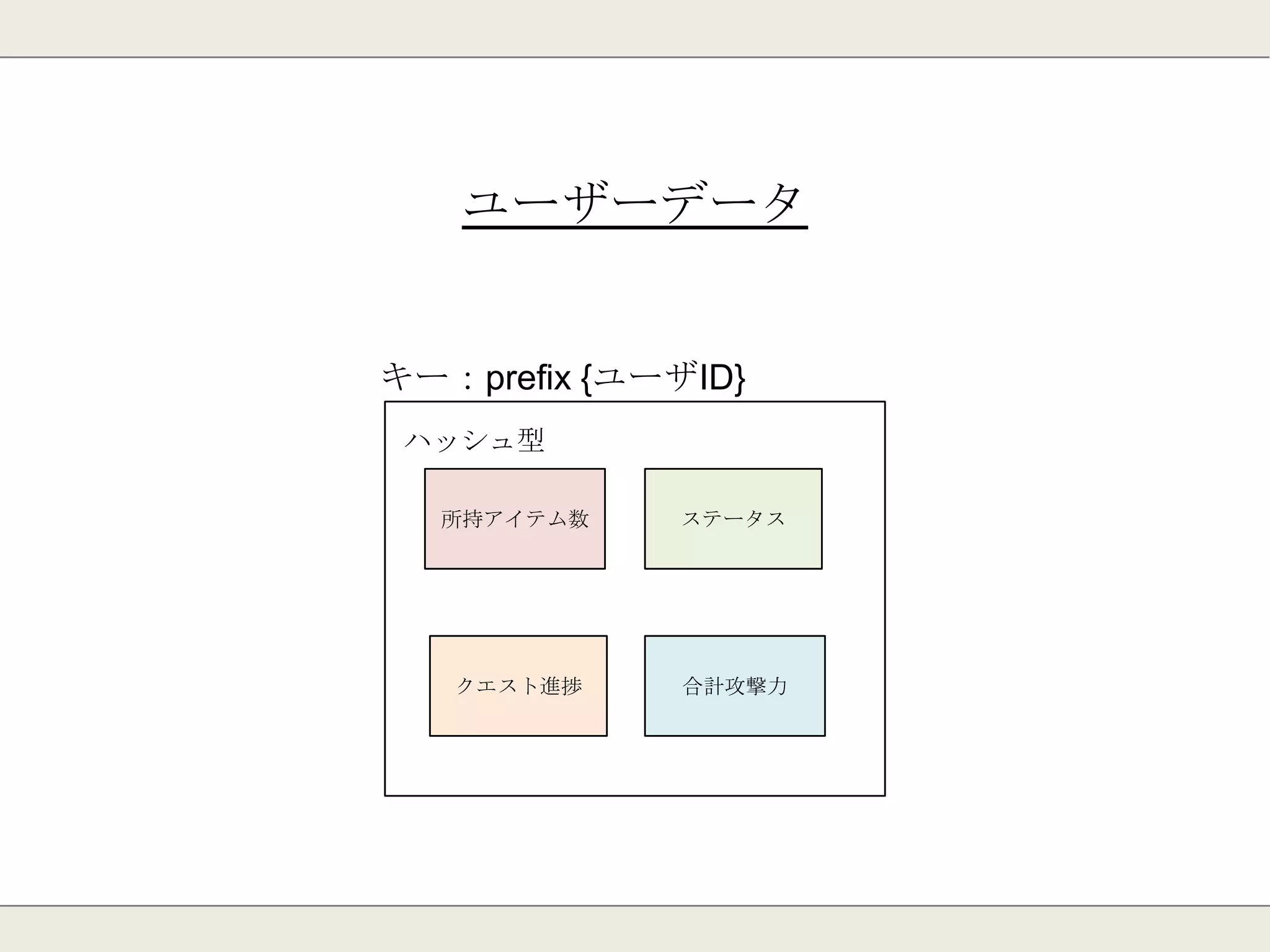 ユーザーデータ

キー：prefix {ユーザID}

ハッシュ型

所持アイテム数

ステータス

クエスト進捗

合計攻撃力